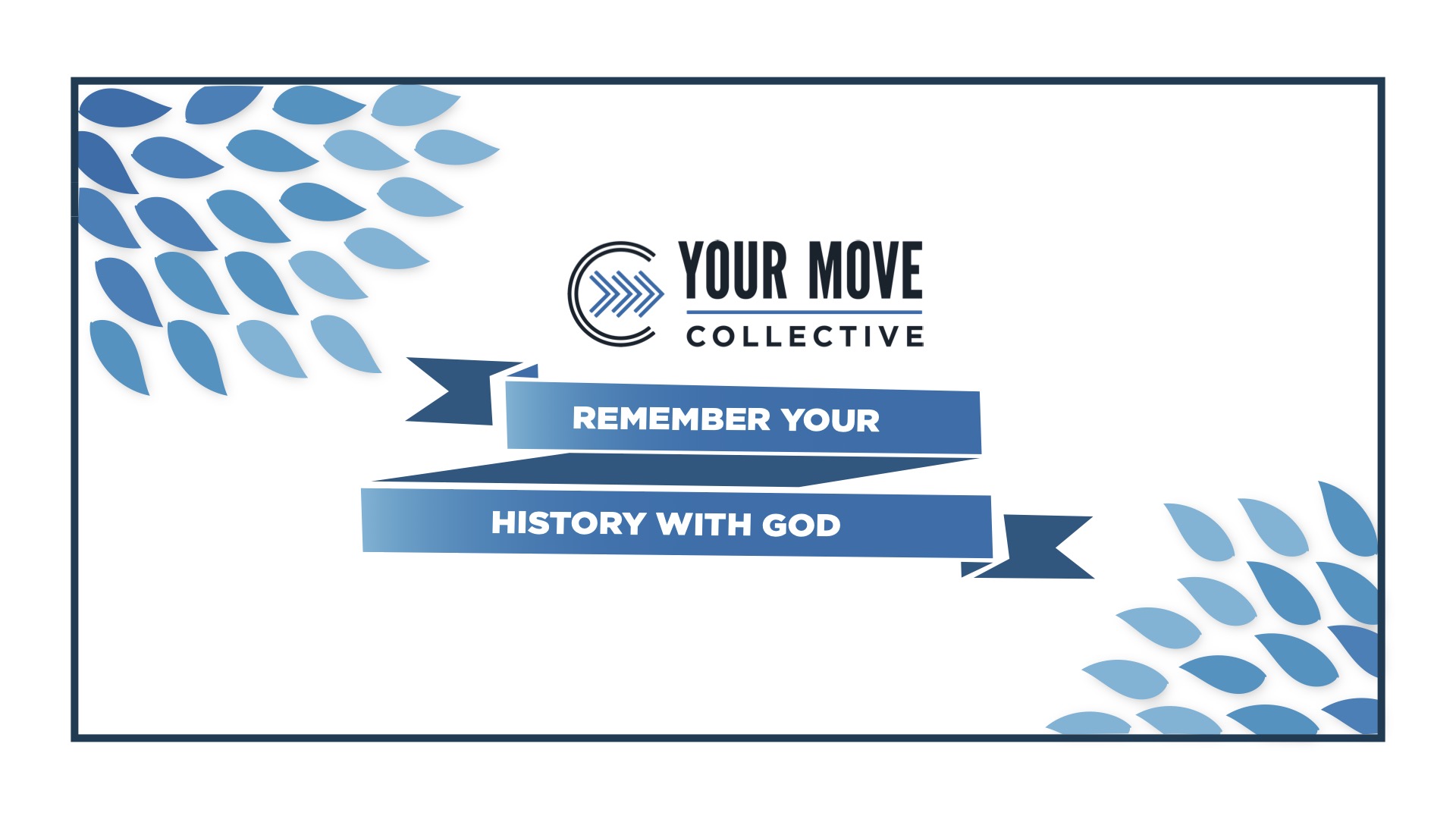 YOUR MOVE
COLLECTIVE

REMEMBER YOUR

HISTORY WITH GOD